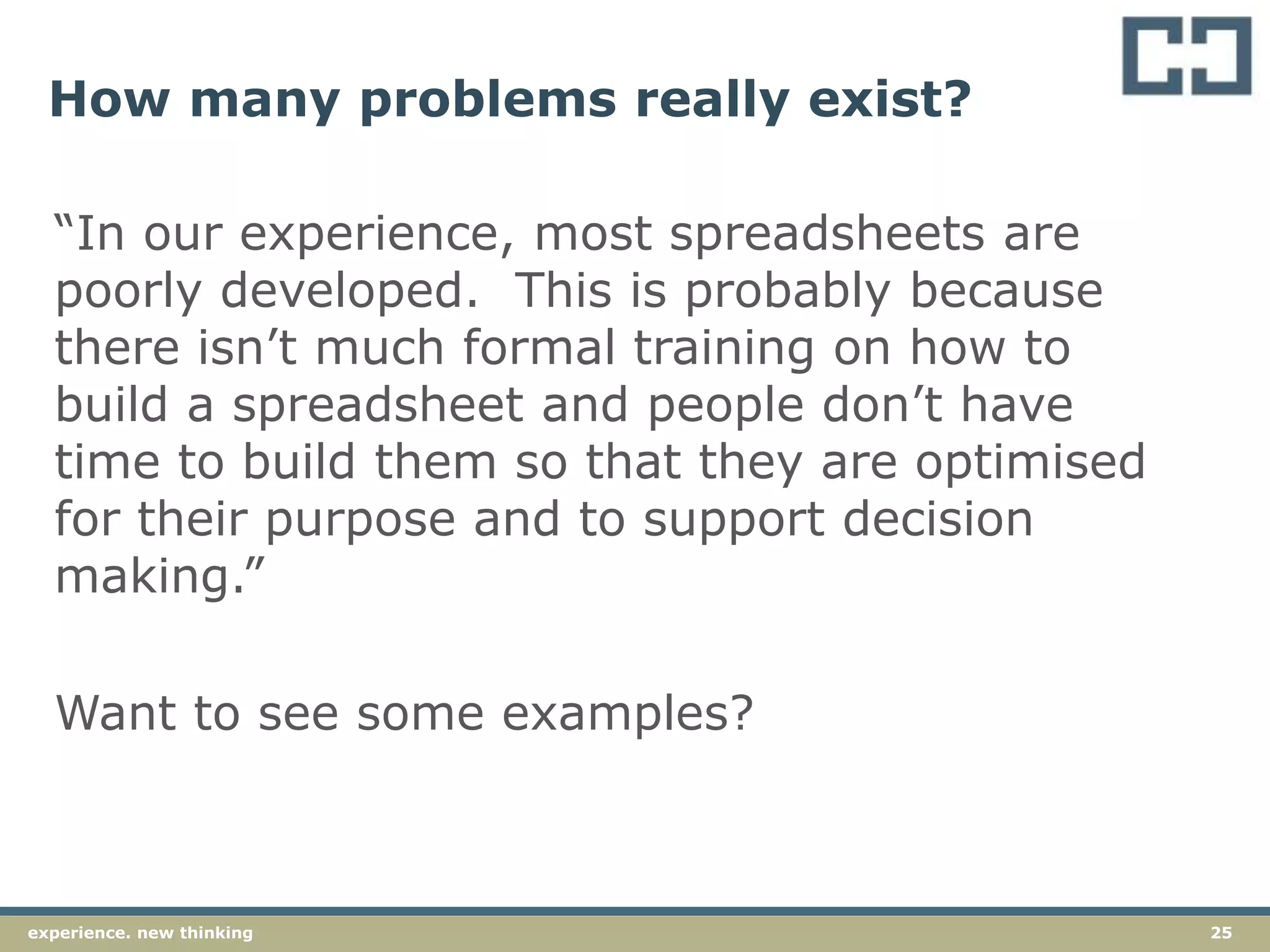 How many problems really exist?

“In our experience, most spreadsheets are poorly developed.  This is probably because there isn’t much formal training on how to build a spreadsheet and people don’t have time to build them so that they are optimised for their purpose and to support decision making.”

Want to see some examples?

experience. new thinking

25